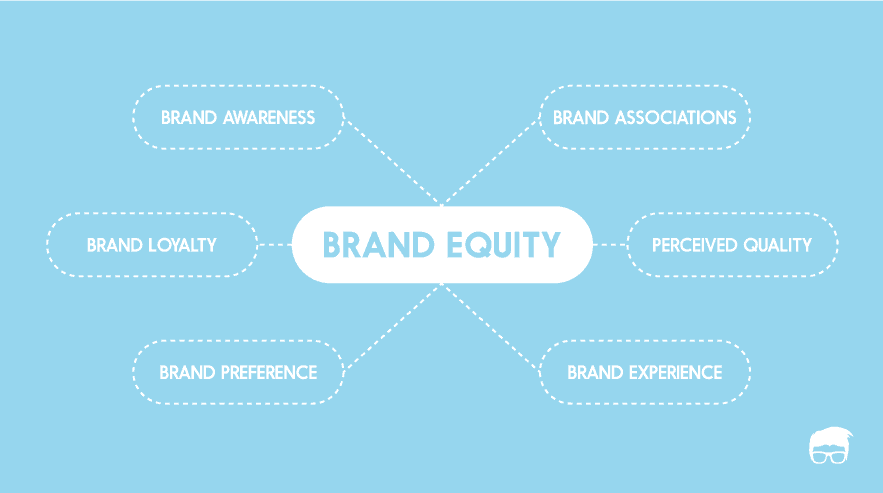 BRAND AWARENESS

BRAND ASSOCIATIONS

BRAND LOYALTY

BRAND EQUITY

PERCEIVED QUALITY

BRAND PREFERENCE

BRAND EXPERIENCE